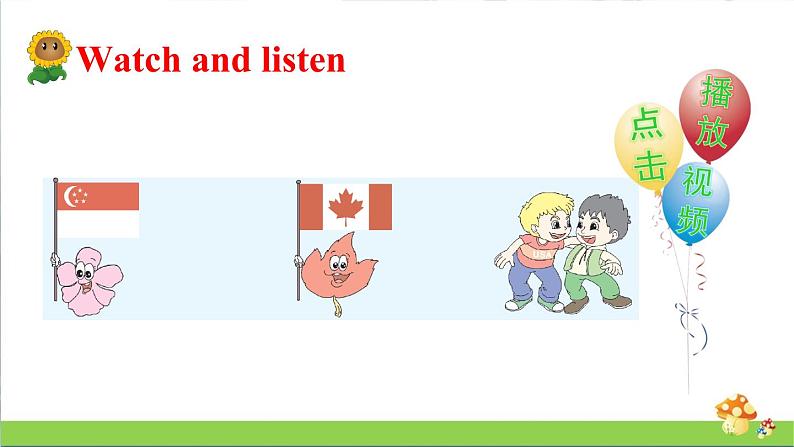 Watch and listen

点击

播放

视频

USA